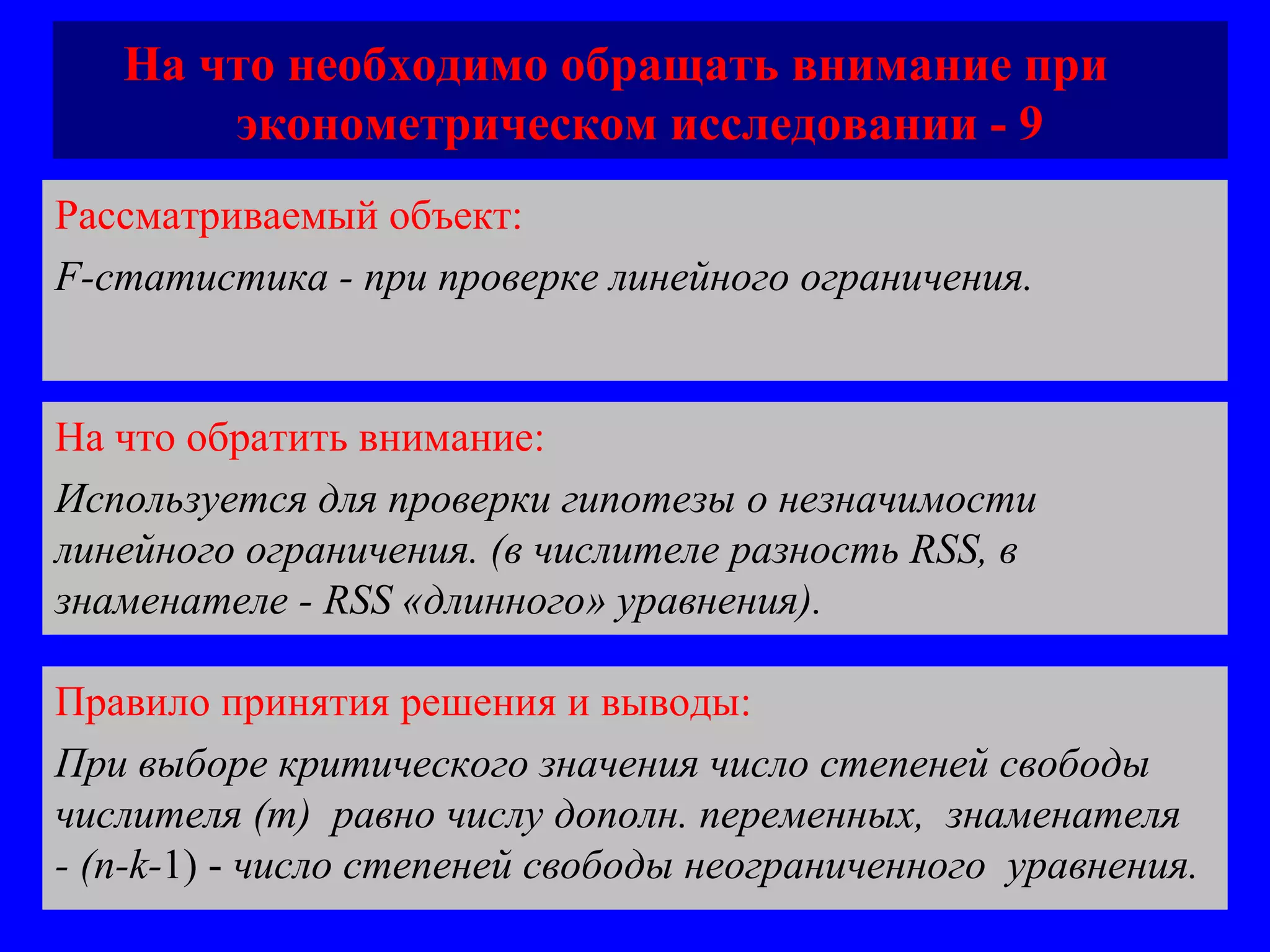 На что необходимо обращать внимание при эконометрическом исследовании - 9

Рассматриваемый объект:

F-статистика - при проверке линейного ограничения.

На что обратить внимание:

Используется для проверки гипотезы о незначимости линейного ограничения. (в числителе разность RSS, в знаменателе - RSS «длинного» уравнения).

Правило принятия решения и выводы:

При выборе критического значения число степеней свободы числителя (m) равно числу дополн. переменных, знаменателя - (n-k-1) - число степеней свободы неограниченного уравнения.